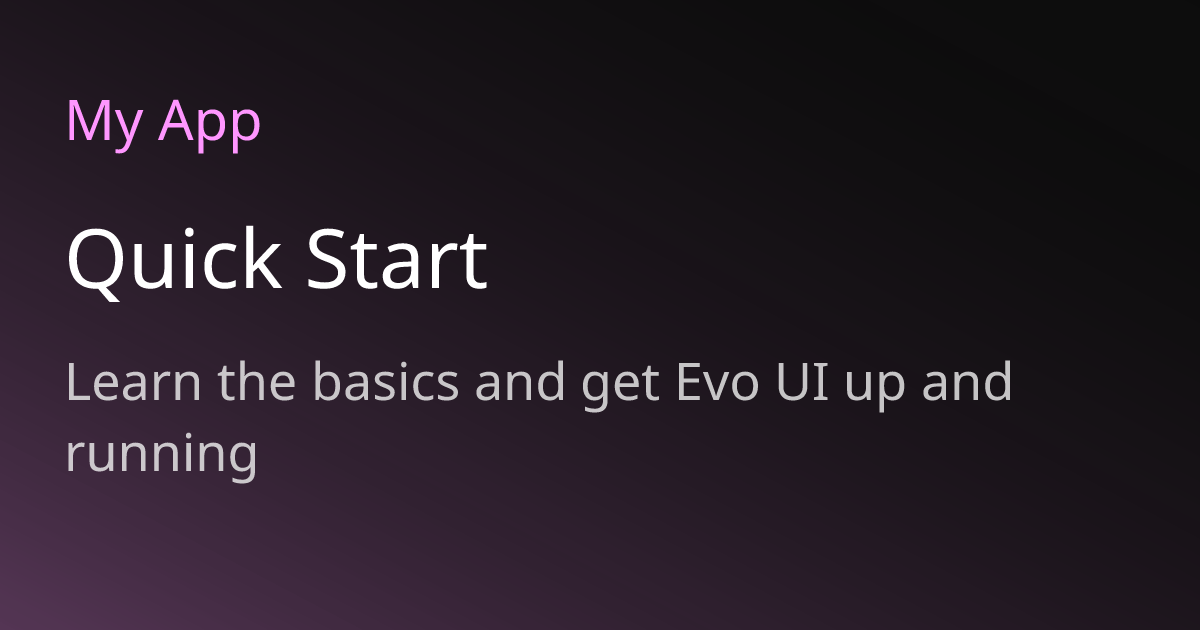 My App

Quick Start

Learn the basics and get Evo UI up and running